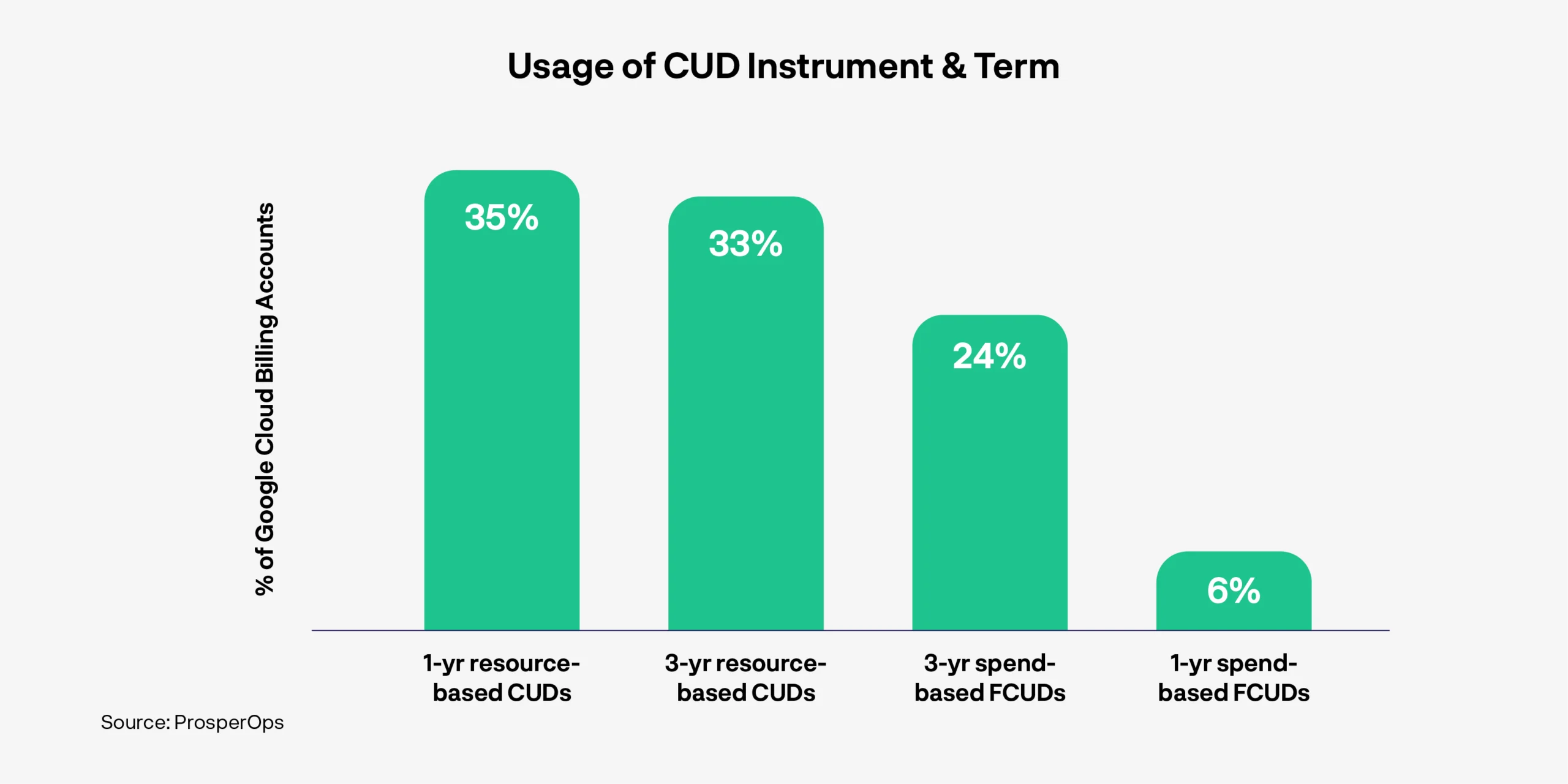 Usage of CUD Instrument & Term

% of Google Cloud Billing Accounts

35%

33%

24%

6%

1-yr resource-based CUDs

3-yr resource-based CUDs

3-yr spend-based FCUDs

1-yr spend-based FCUDs

Source: ProsperOps